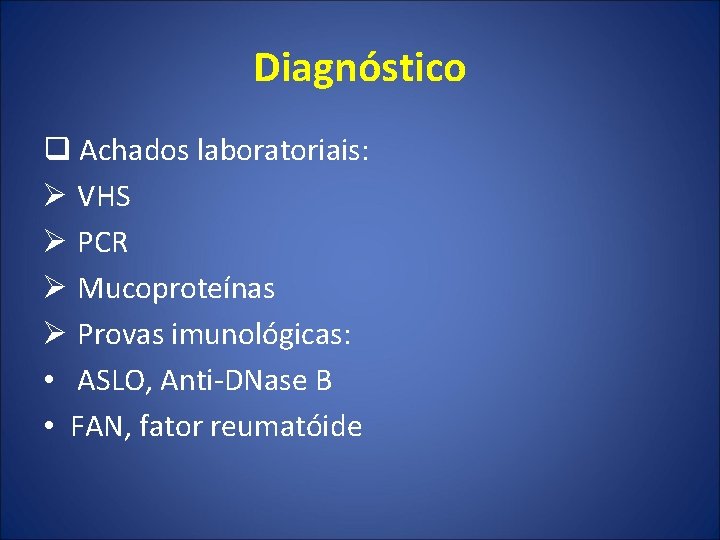 Diagnóstico

❑ Achados laboratoriais:
➢ VHS
➢ PCR
➢ Mucoproteínas
➢ Provas imunológicas:
• ASLO, Anti-DNase B
• FAN, fator reumatóide